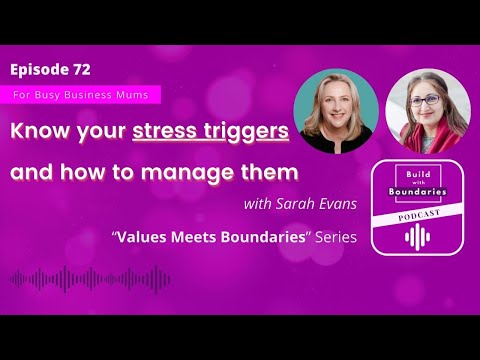 Episode 72

For Busy Business Mums

Know your stress triggers and how to manage them

with Sarah Evans

"Values Meets Boundaries" Series

Build with Boundaries

PODCAST